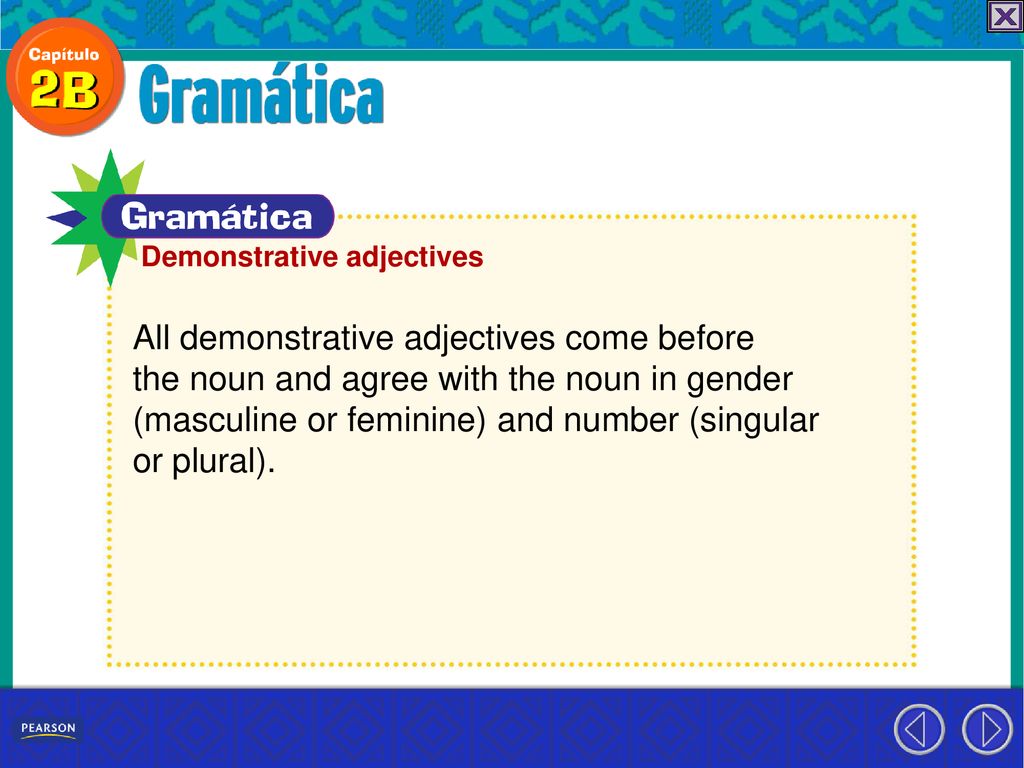 Capítulo 2B

Gramática

Gramática

Demonstrative adjectives

All demonstrative adjectives come before the noun and agree with the noun in gender (masculine or feminine) and number (singular or plural).

PEARSON